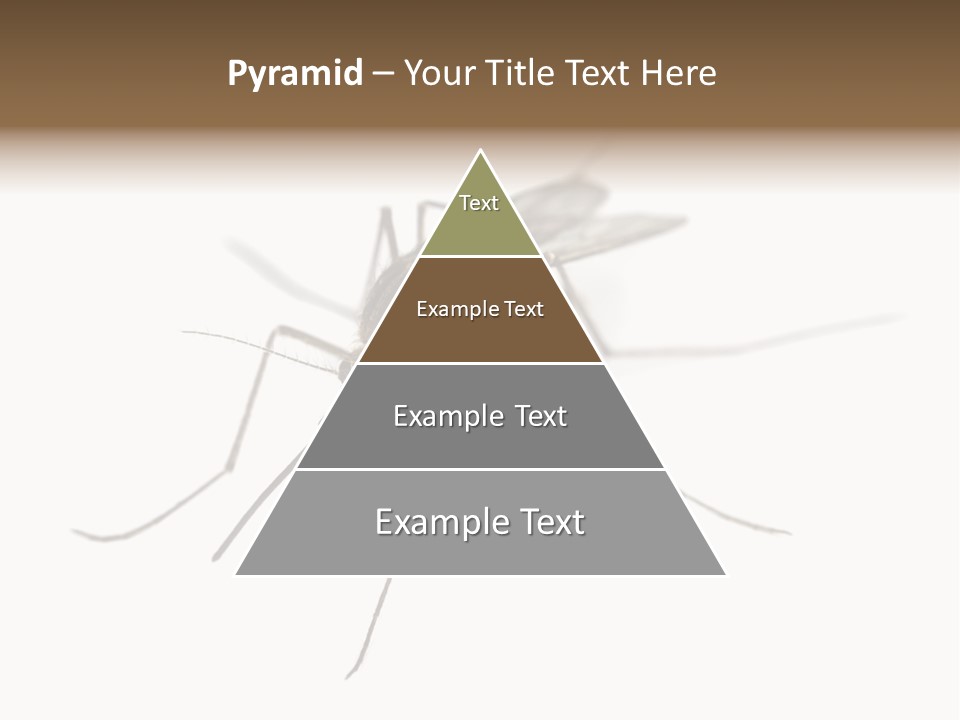 Pyramid – Your Title Text Here

Text

Example Text

Example Text

Example Text